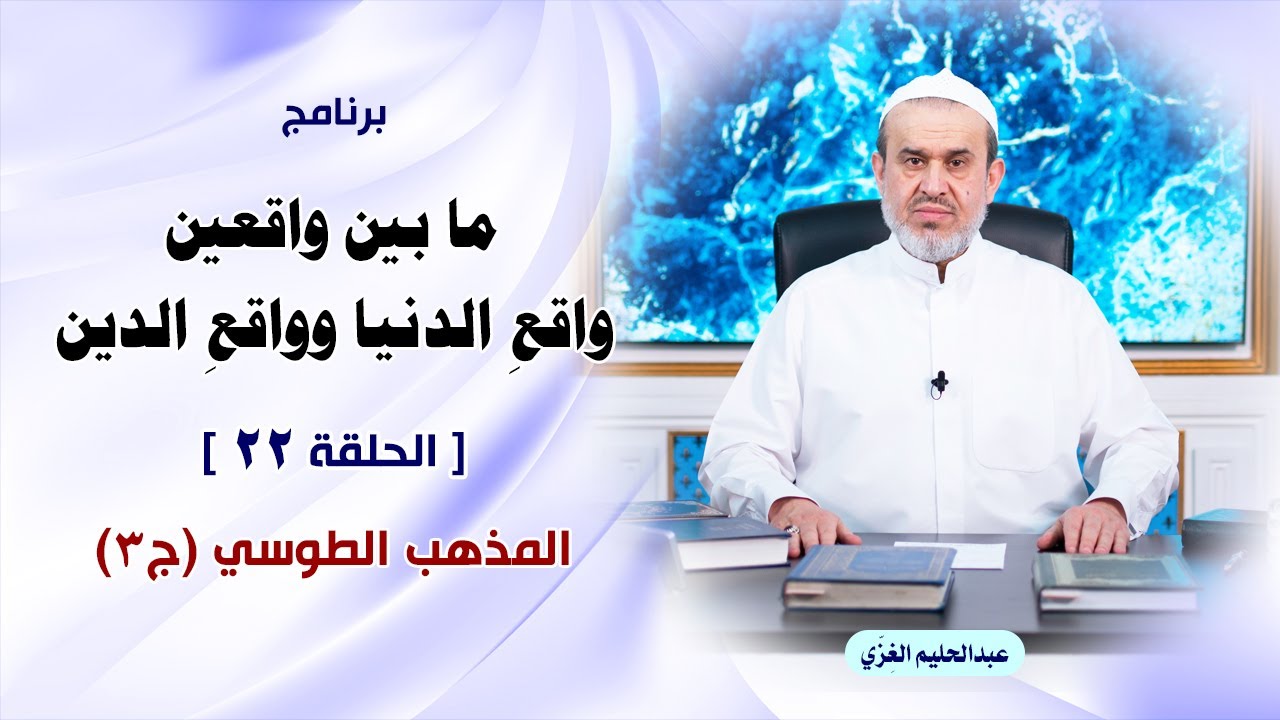 برنامج

ما بين واقعين
واقعِ الدنيا وواقعِ الدين

[ الحلقة ٢٢ ]

المذهب الطوسي (ج٣)

عبدالحليم الغِزّي